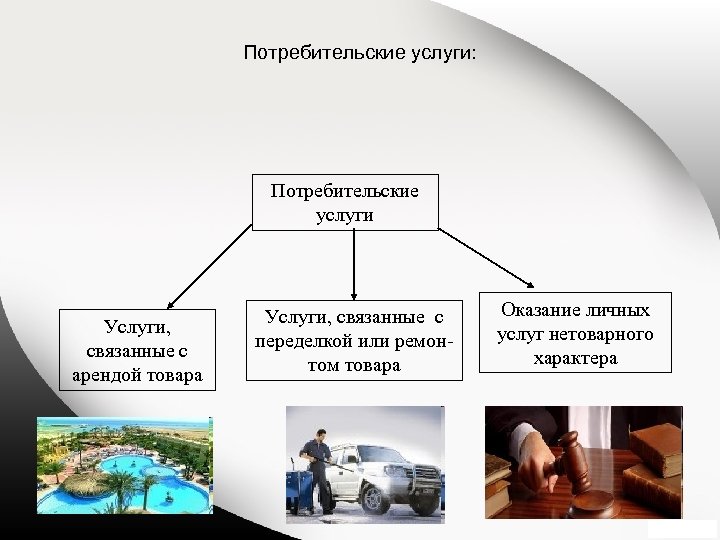 Потребительские услуги:

Потребительские услуги

Услуги, связанные с арендой товара

Услуги, связанные с переделкой или ремонтом товара

Оказание личных услуг нетоварного характера